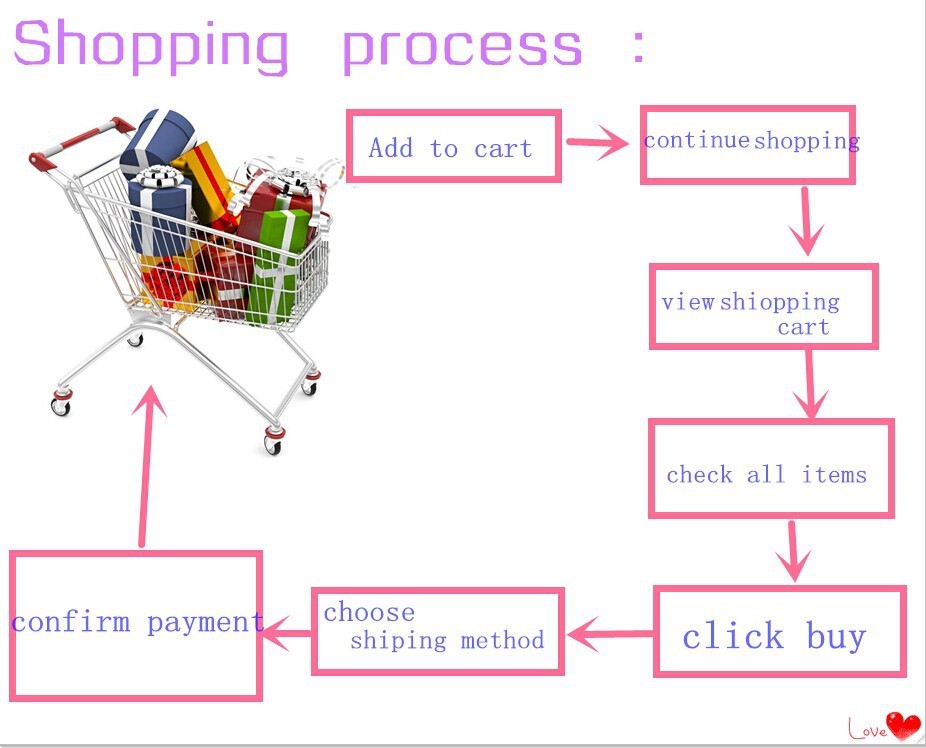 Shopping process :

Add to cart

continue shopping

view shiopping cart

check all items

click buy

choose shiping method

confirm payment

Love